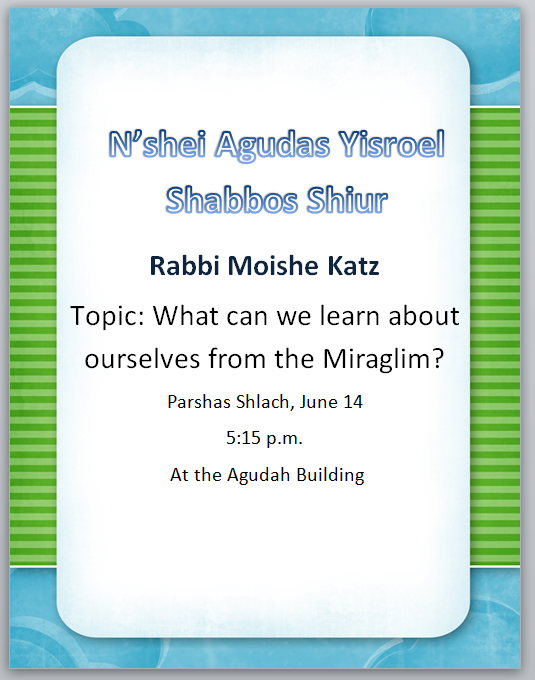 N’shei Agudas Yisroel
Shabbos Shiur

Rabbi Moishe Katz

Topic: What can we learn about ourselves from the Miraglim?

Parshas Shlach, June 14

5:15 p.m.

At the Agudah Building